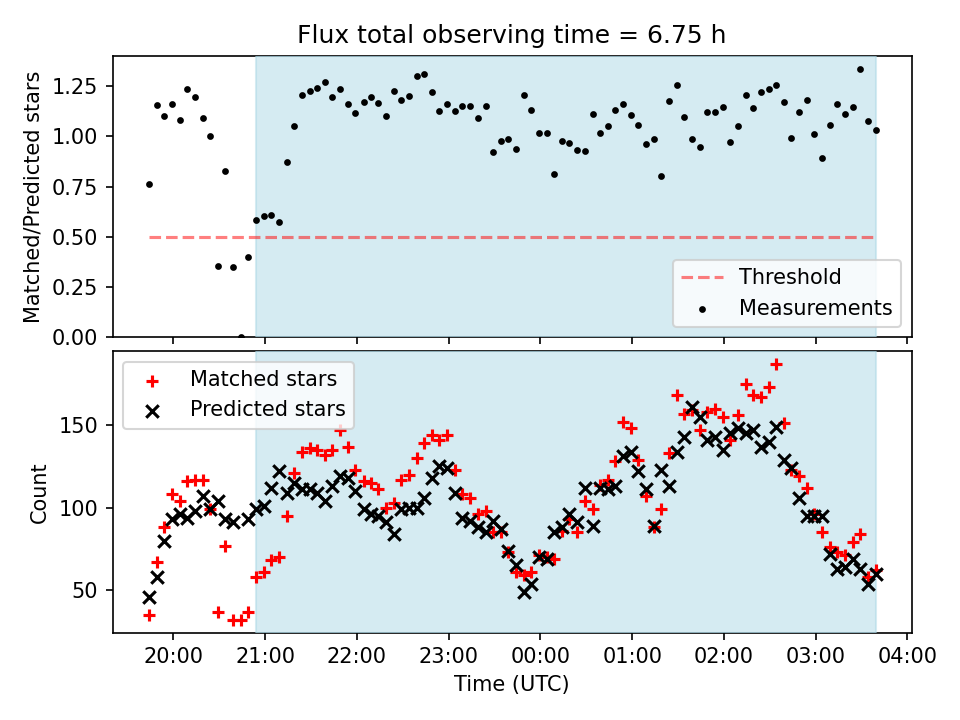 Flux total observing time = 6.75 h

Matched/Predicted stars

1.25
1.00
0.75
0.50
0.25
0.00

Threshold
Measurements

Matched stars
Predicted stars

Count

150
100
50

20:00
21:00
22:00
23:00
00:00
01:00
02:00
03:00
04:00

Time (UTC)